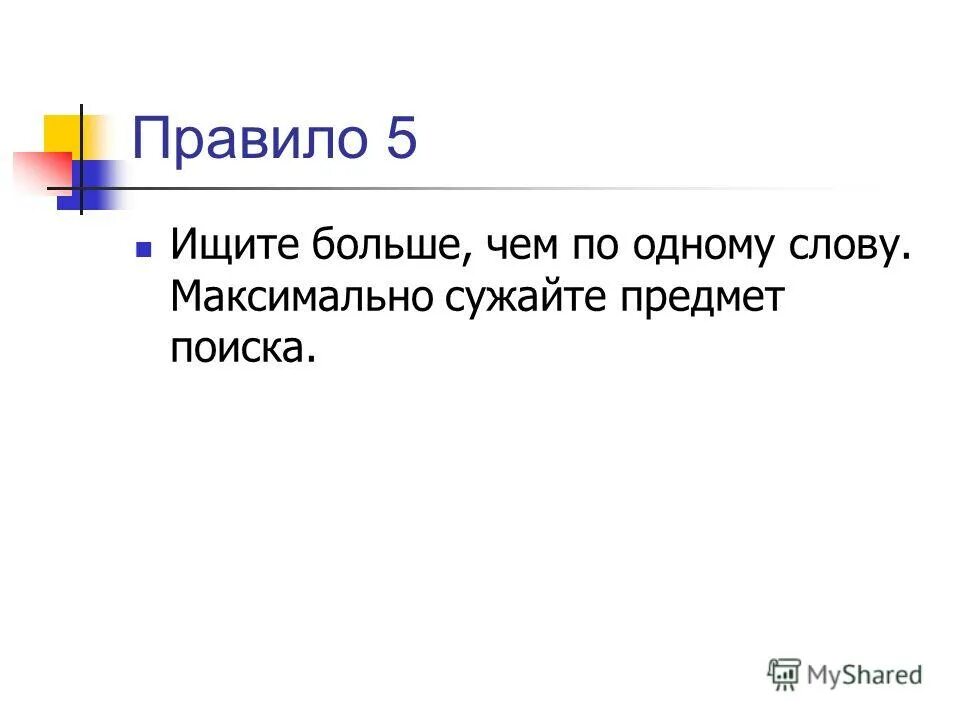 Правило 5

Ищите больше, чем по одному слову. Максимально сужайте предмет поиска.

MyShared